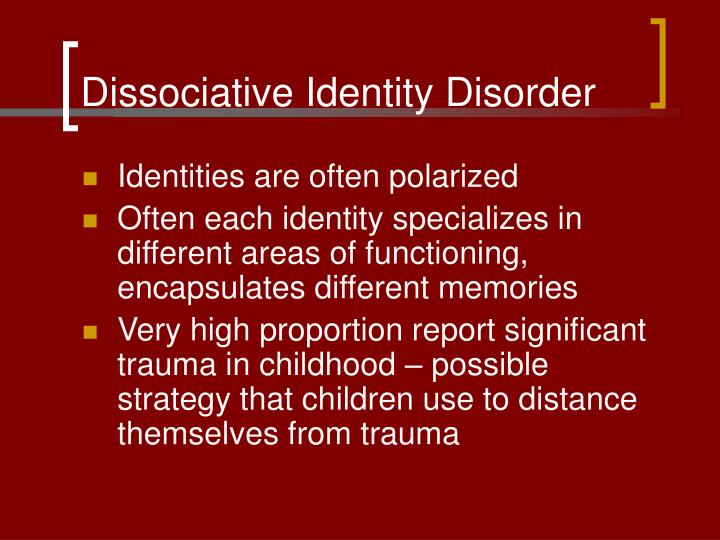 Dissociative Identity Disorder

- Identities are often polarized
- Often each identity specializes in different areas of functioning, encapsulates different memories
- Very high proportion report significant trauma in childhood – possible strategy that children use to distance themselves from trauma